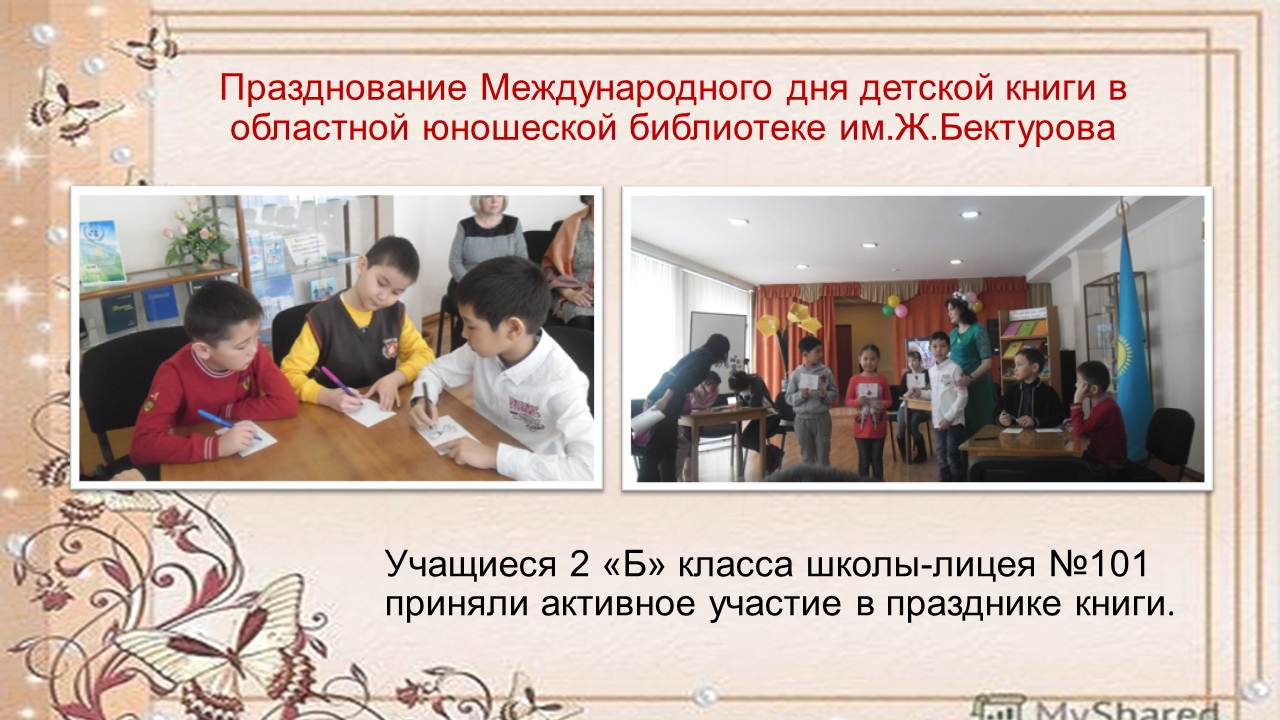 Празднование Международного дня детской книги в областной юношеской библиотеке им.Ж.Бектурова

Учащиеся 2 «Б» класса школы-лицея №101 приняли активное участие в празднике книги.

MyShared